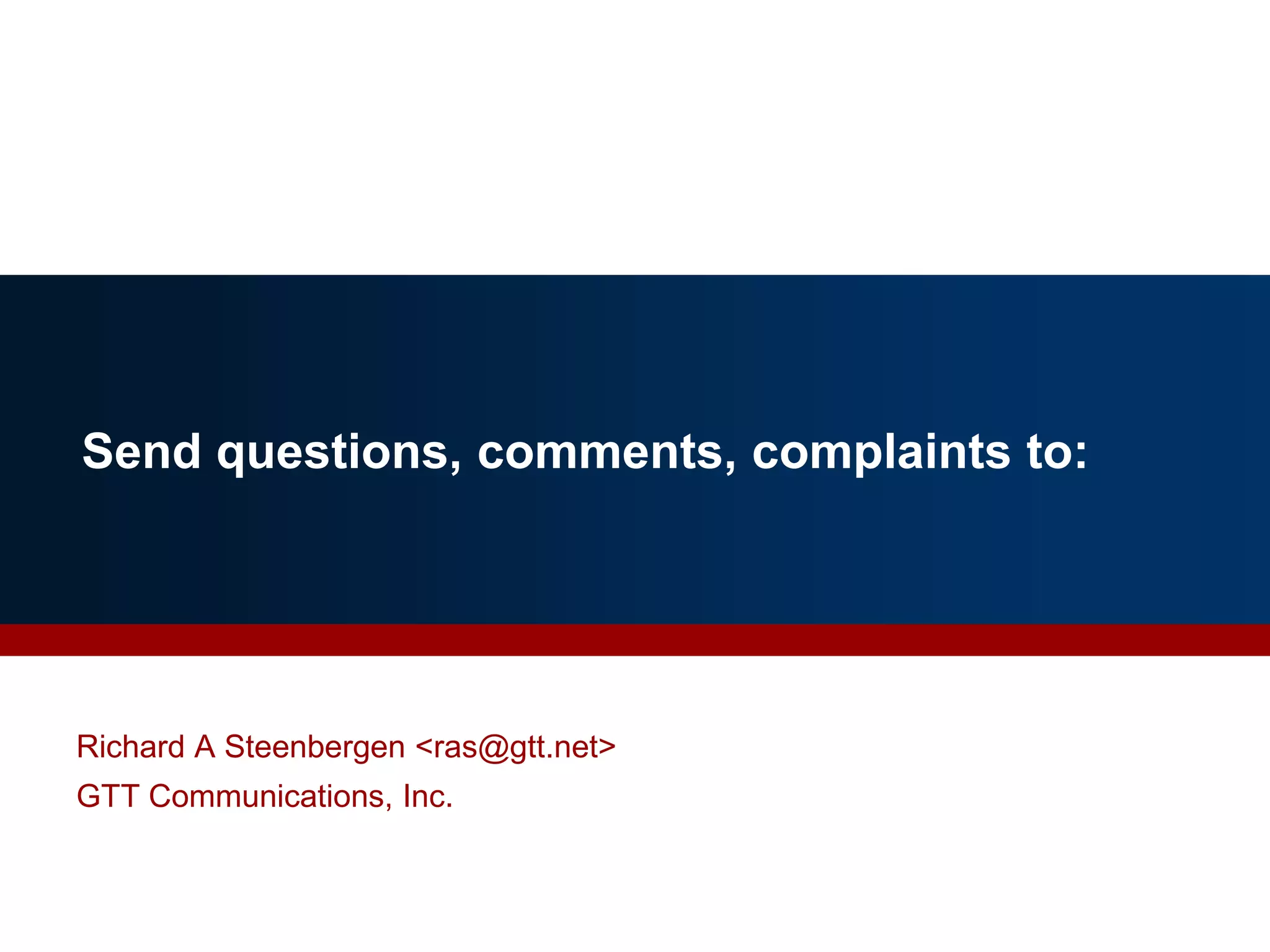 Send questions, comments, complaints to:

Richard A Steenbergen <ras@gtt.net>
GTT Communications, Inc.